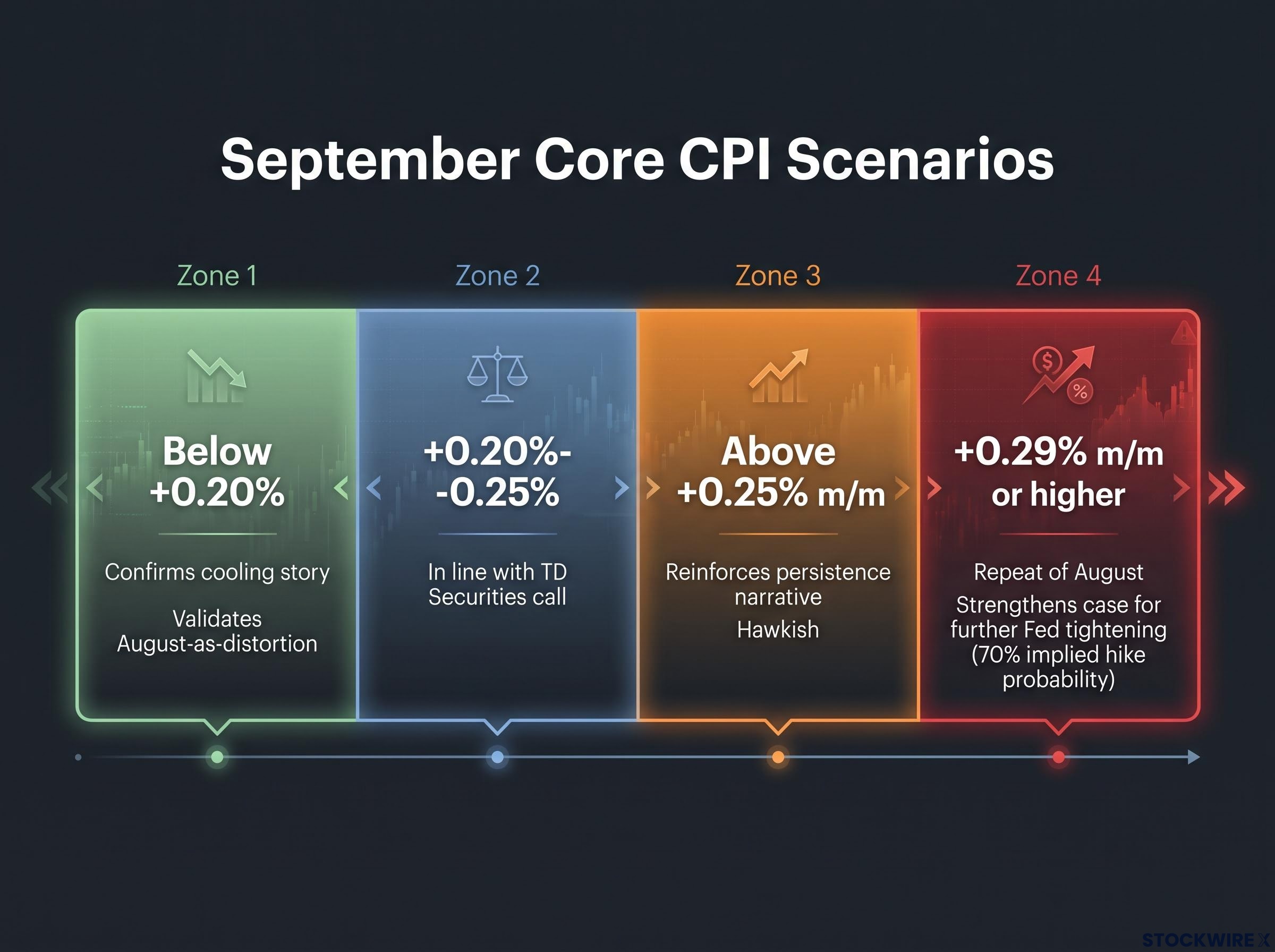 September Core CPI Scenarios

Zone 1

Below +0.20%

Confirms cooling story

Validates August-as-distortion

Zone 2

+0.20%- -0.25%

In line with TD Securities call

Zone 3

Above +0.25% m/m

Reinforces persistence narrative

Hawkish

Zone 4

+0.29% m/m or higher

Repeat of August

Strengthens case for further Fed tightening (70% implied hike probability)

STOCKWIRE X